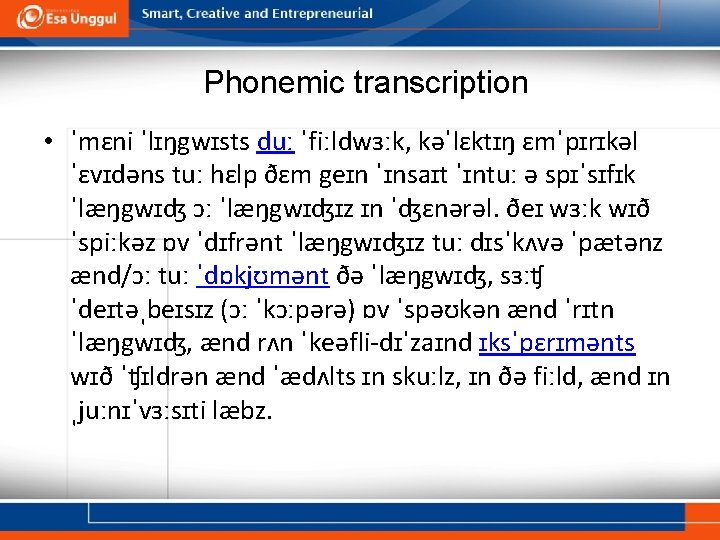 Esa Unggul Smart, Creative and Entrepreneurial

Phonemic transcription

• ˈmɛni ˈlɪŋgwɪsts duː ˈfiːldwɜːk, kəˈlɛktɪŋ ɛmˈpɪrɪkəl ˈɛvɪdəns tuː hɛlp ðɛm geɪn ˈɪnsaɪt ˈɪntuː ə spɪˈsɪfɪk ˈlæŋgwɪʤ ɔː ˈlæŋgwɪʤɪz ɪn ˈʤɛnərəl. ðeɪ wɜːk wɪð ˈspiːkəz ɒv ˈdɪfrənt ˈlæŋgwɪʤɪz tuː dɪsˈkʌvə ˈpætənz ænd/ɔː tuː ˈdɒkjʊmənt ðə ˈlæŋgwɪʤ, sɜːʧ ˈdeɪtəˌbeɪsɪz (ɔː ˈkɔːpərə) ɒv ˈspəʊkən ænd ˈrɪtn ˈlæŋgwɪʤ, ænd rʌn ˈkeəfli-dɪˈzaɪnd ɪksˈpɛrɪmənts wɪð ˈʧɪldrən ænd ˈædʌlts ɪn skuːlz, ɪn ðə fiːld, ænd ɪn ˌjuːnɪˈvɜːsɪti læbz.